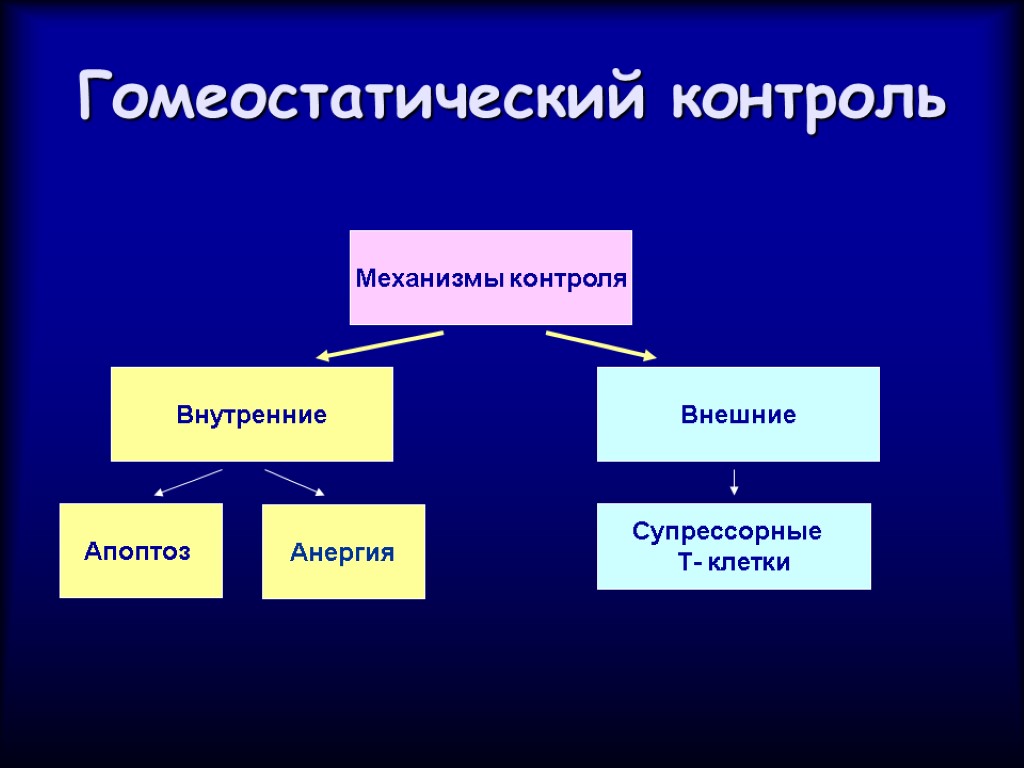 Гомеостатический контроль

Механизмы контроля

Внутренние

Внешние

Апоптоз

Анергия

Супрессорные Т- клетки